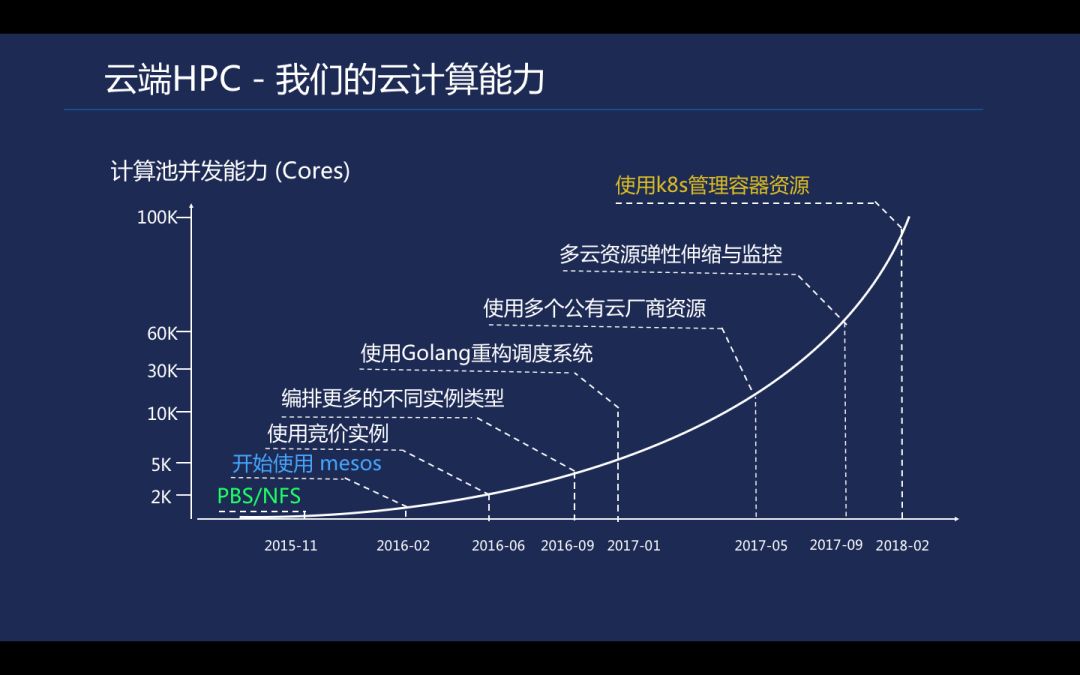 云端HPC - 我们的云计算能力

计算池并发能力 (Cores)

100K
60K
30K
10K
5K
2K

使用k8s管理容器资源
多云资源弹性伸缩与监控
使用多个公有云厂商资源
使用Golang重构调度系统
编排更多的不同实例类型
使用竞价实例
开始使用 mesos
PBS/NFS

2015-11
2016-02
2016-06
2016-09
2017-01
2017-05
2017-09
2018-02